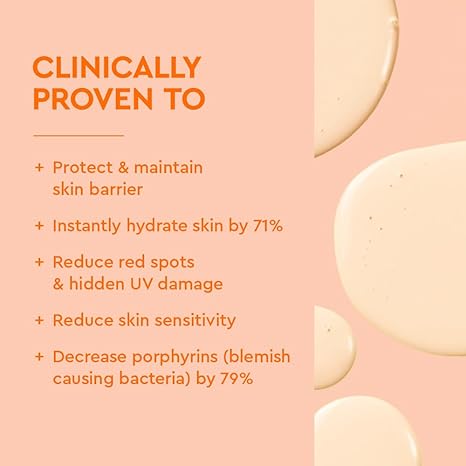 CLINICALLY PROVEN TO

+ Protect & maintain skin barrier

+ Instantly hydrate skin by 71%

+ Reduce red spots & hidden UV damage

+ Reduce skin sensitivity

+ Decrease porphyrins (blemish causing bacteria) by 79%